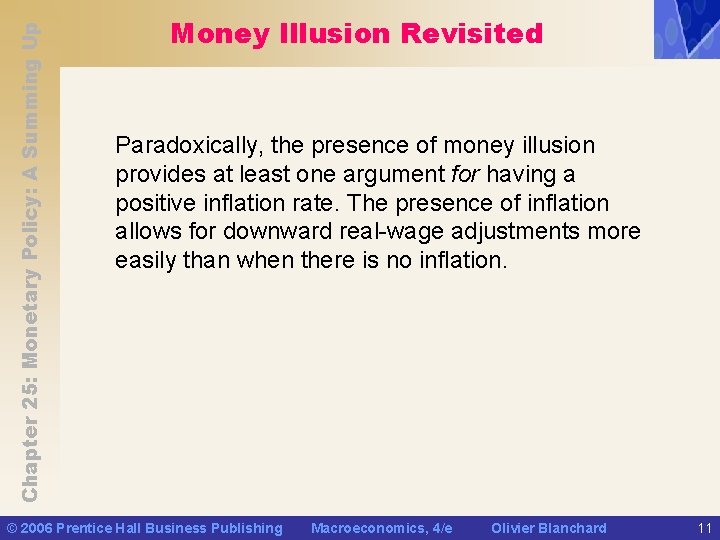 Chapter 25: Monetary Policy: A Summing Up

Money Illusion Revisited

Paradoxically, the presence of money illusion provides at least one argument for having a positive inflation rate. The presence of inflation allows for downward real-wage adjustments more easily than when there is no inflation.

© 2006 Prentice Hall Business Publishing Macroeconomics, 4/e Olivier Blanchard 11